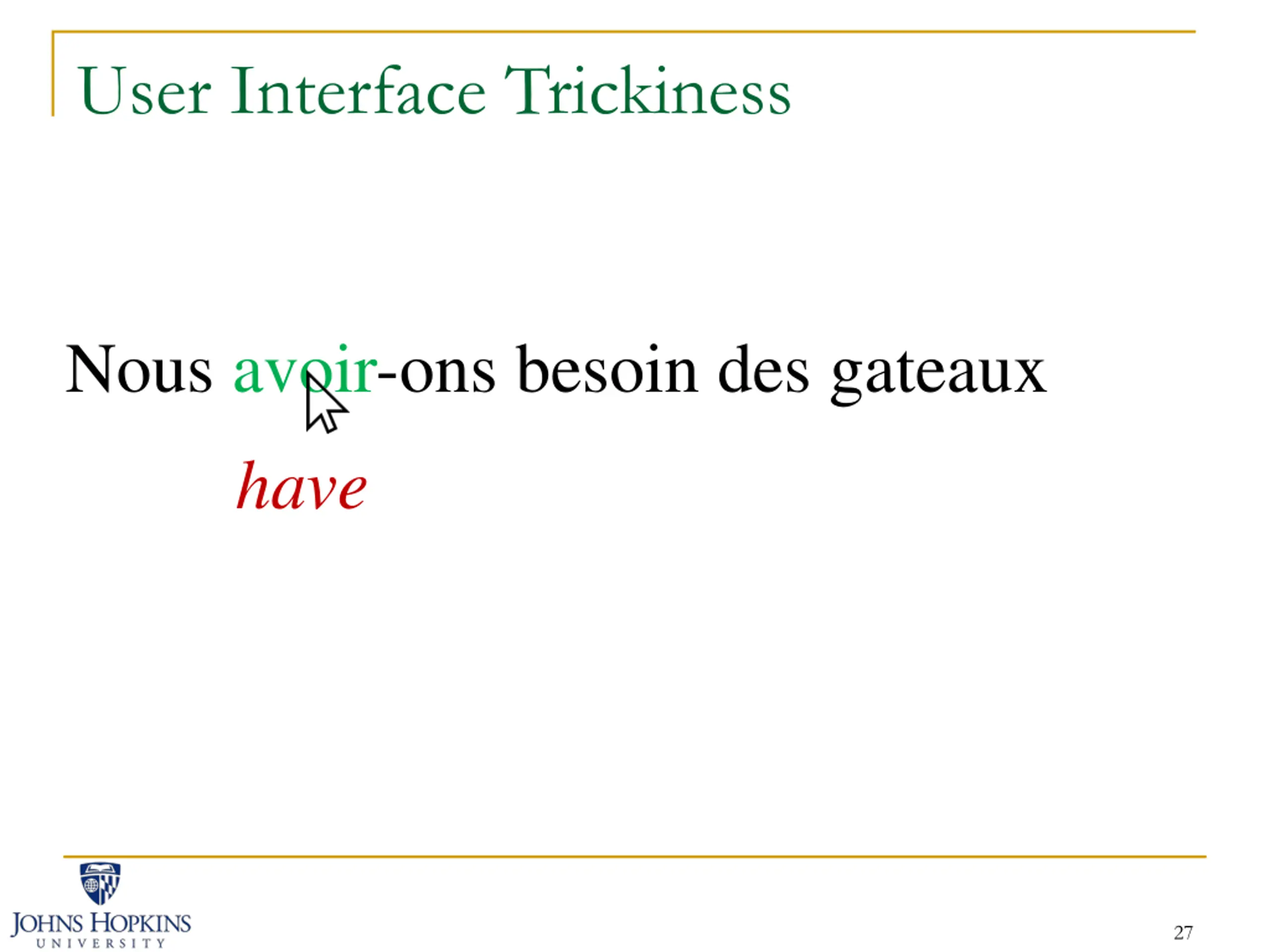 User Interface Trickiness

Nous avoir-ons besoin des gateaux

have

JOHNS HOPKINS
UNIVERSITY

27